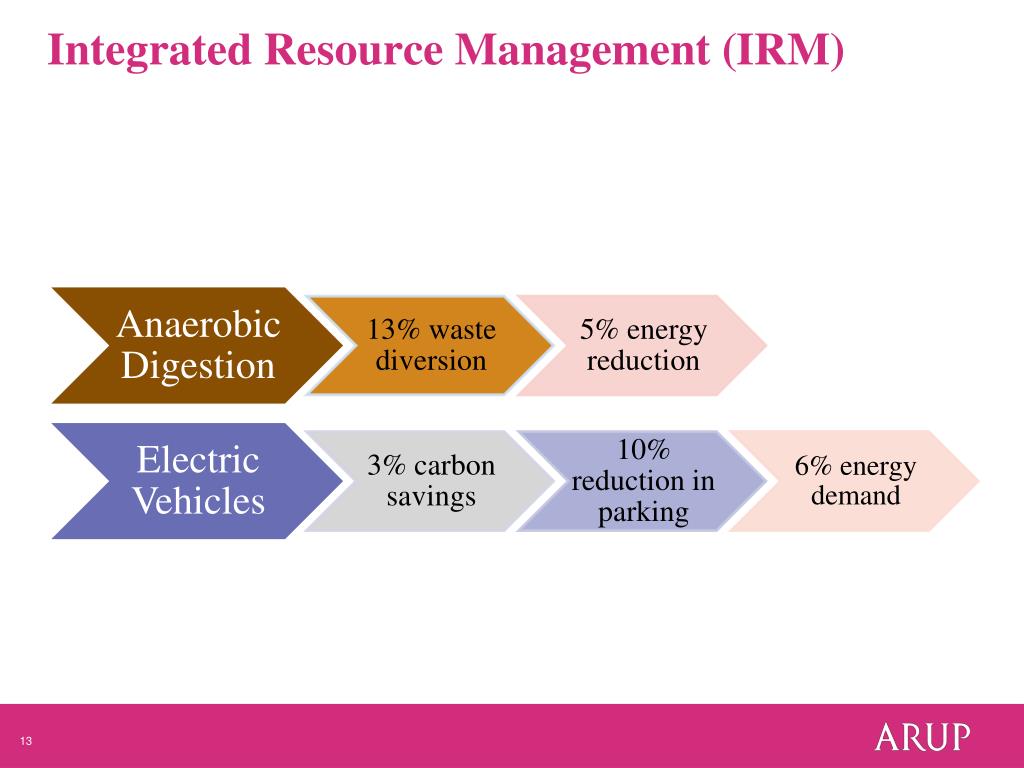 Integrated Resource Management (IRM)

Anaerobic Digestion

13% waste diversion

5% energy reduction

Electric Vehicles

3% carbon savings

10% reduction in parking

6% energy demand

13

ARUP